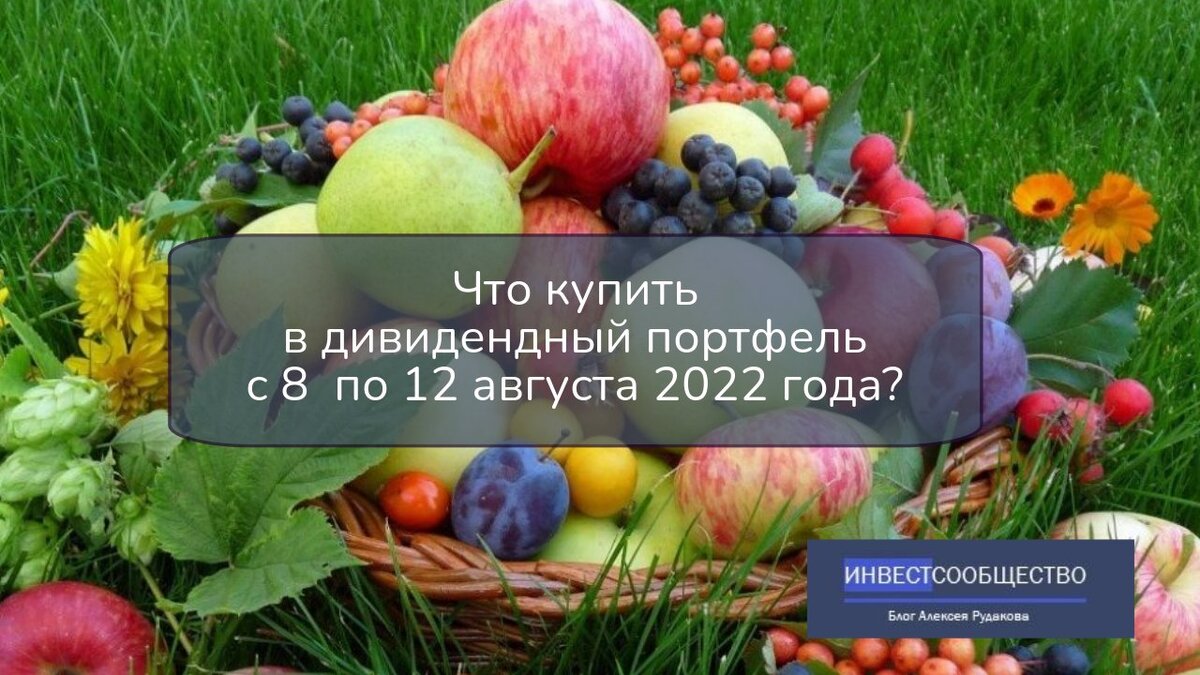 Что купить в дивидендный портфель с 8  по 12 августа 2022 года?

ИНВЕСТСООБЩЕСТВО
Блог Алексея Рудакова